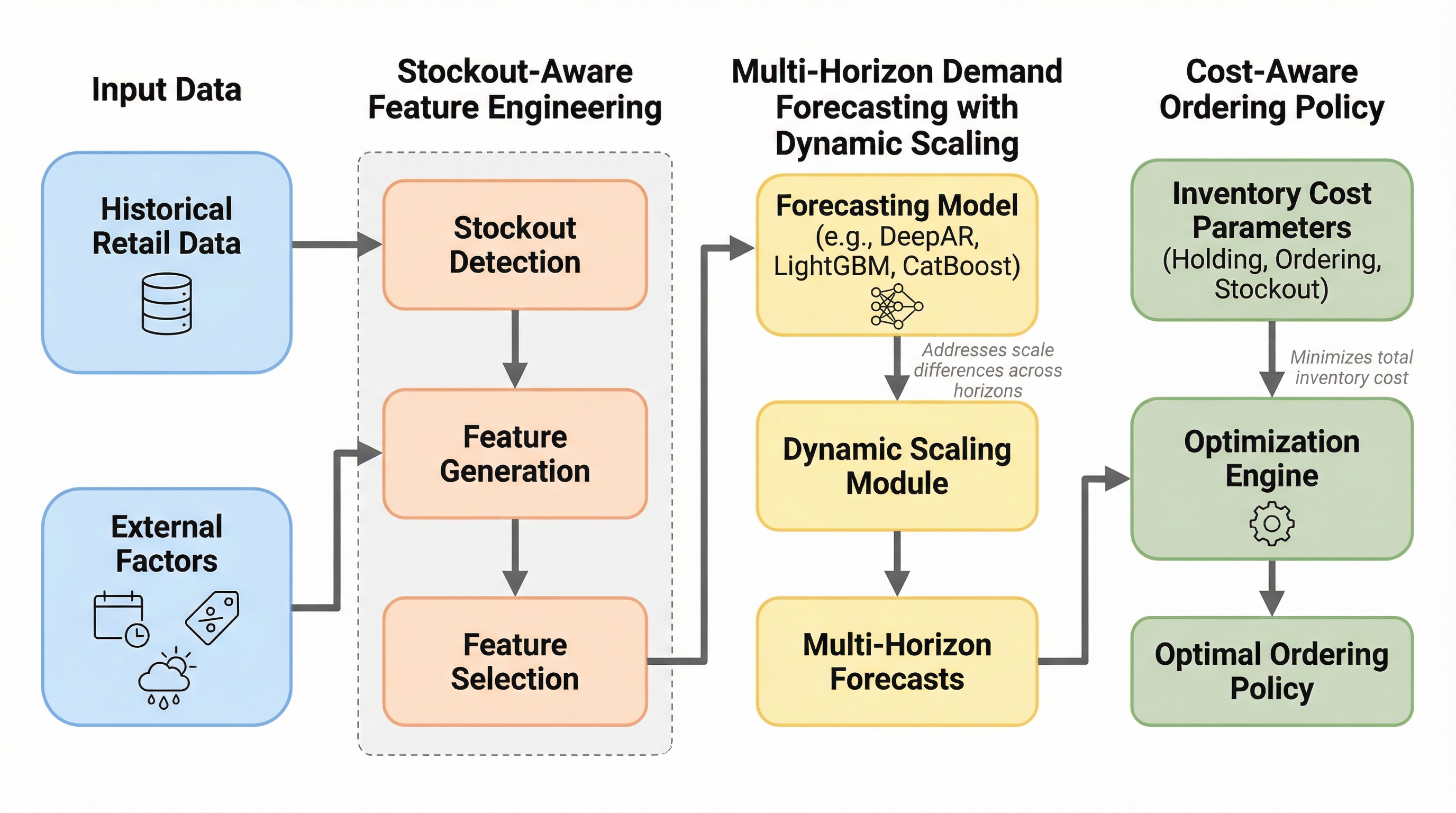 Input Data

Historical Retail Data

External Factors

Stockout-Aware Feature Engineering

Stockout Detection

Feature Generation

Feature Selection

Multi-Horizon Demand Forecasting with Dynamic Scaling

Forecasting Model (e.g., DeepAR, LightGBM, CatBoost)

Addresses scale differences across horizons

Dynamic Scaling Module

Multi-Horizon Forecasts

Cost-Aware Ordering Policy

Inventory Cost Parameters (Holding, Ordering, Stockout)

Minimizes total inventory cost

Optimization Engine

Optimal Ordering Policy